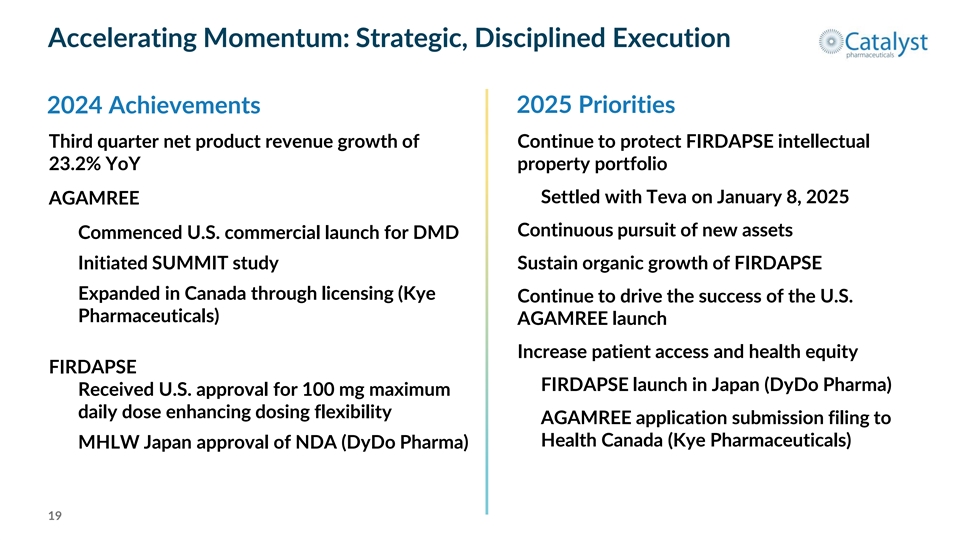 Accelerating Momentum: Strategic, Disciplined Execution

Catalyst pharmaceuticals

2024 Achievements

Third quarter net product revenue growth of 23.2% YoY

AGAMREE

Commenced U.S. commercial launch for DMD

Initiated SUMMIT study

Expanded in Canada through licensing (Kye Pharmaceuticals)

FIRDAPSE

Received U.S. approval for 100 mg maximum daily dose enhancing dosing flexibility

MHLW Japan approval of NDA (DyDo Pharma)

2025 Priorities

Continue to protect FIRDAPSE intellectual property portfolio

Settled with Teva on January 8, 2025

Continuous pursuit of new assets

Sustain organic growth of FIRDAPSE

Continue to drive the success of the U.S. AGAMREE launch

Increase patient access and health equity

FIRDAPSE launch in Japan (DyDo Pharma)

AGAMREE application submission filing to Health Canada (Kye Pharmaceuticals)

19